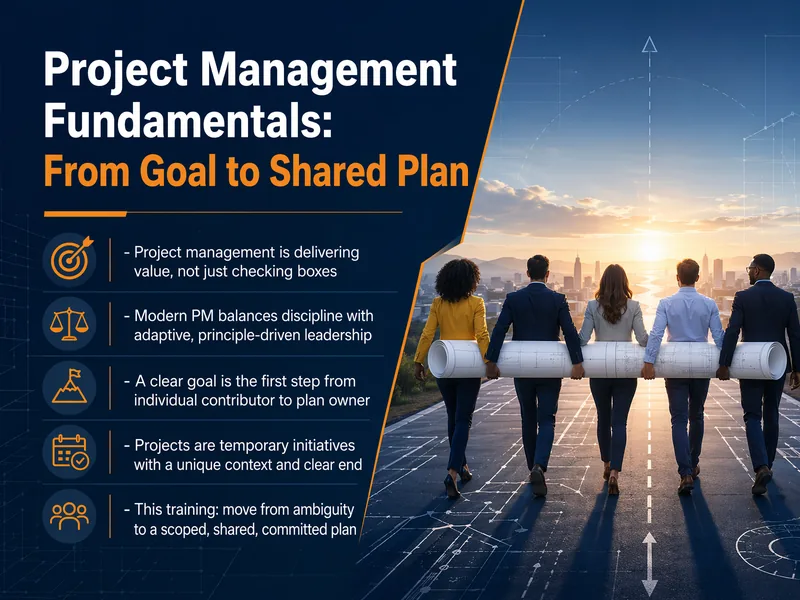 Project Management Fundamentals:
From Goal to Shared Plan

- Project management is delivering value, not just checking boxes

- Modern PM balances discipline with adaptive, principle-driven leadership

- A clear goal is the first step from individual contributor to plan owner

- Projects are temporary initiatives with a unique context and clear end

- This training: move from ambiguity to a scoped, shared, committed plan